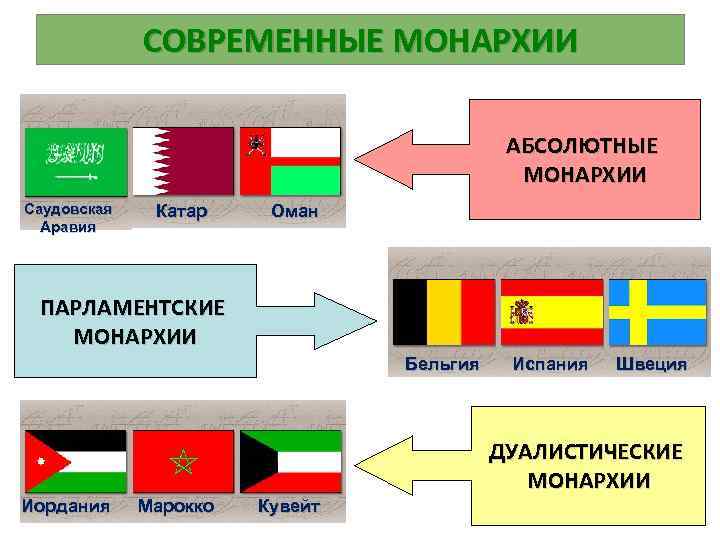 СОВРЕМЕННЫЕ МОНАРХИИ

Саудовская Аравия

Катар

Оман

АБСОЛЮТНЫЕ МОНАРХИИ

ПАРЛАМЕНТСКИЕ МОНАРХИИ

Бельгия

Испания

Швеция

Иордания

Марокко

Кувейт

ДУАЛИСТИЧЕСКИЕ МОНАРХИИ